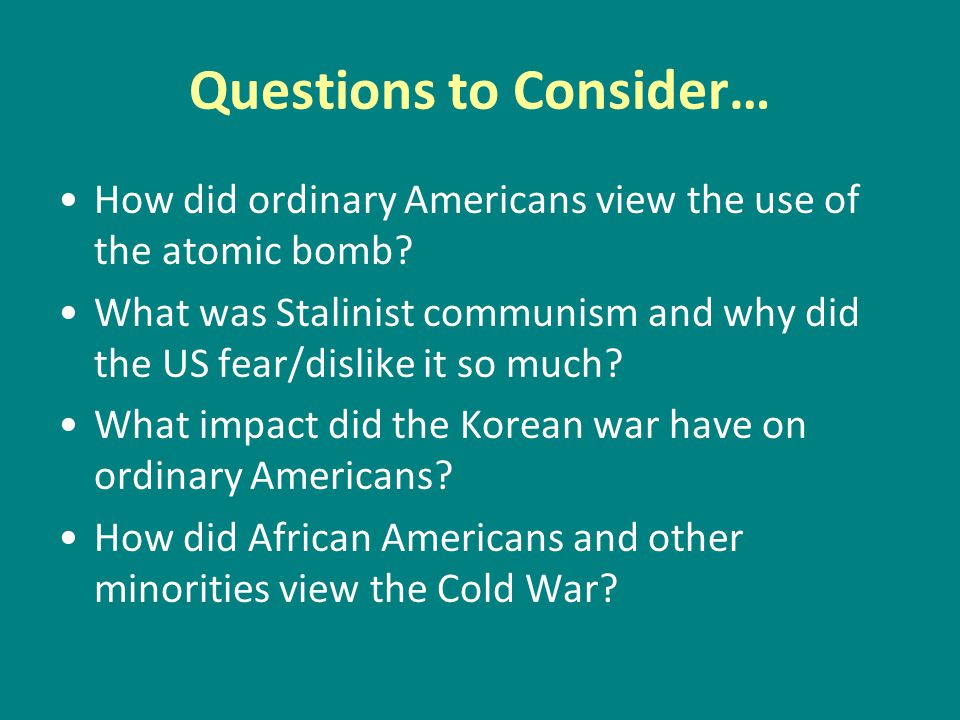 Questions to Consider…

• How did ordinary Americans view the use of the atomic bomb?
• What was Stalinist communism and why did the US fear/dislike it so much?
• What impact did the Korean war have on ordinary Americans?
• How did African Americans and other minorities view the Cold War?